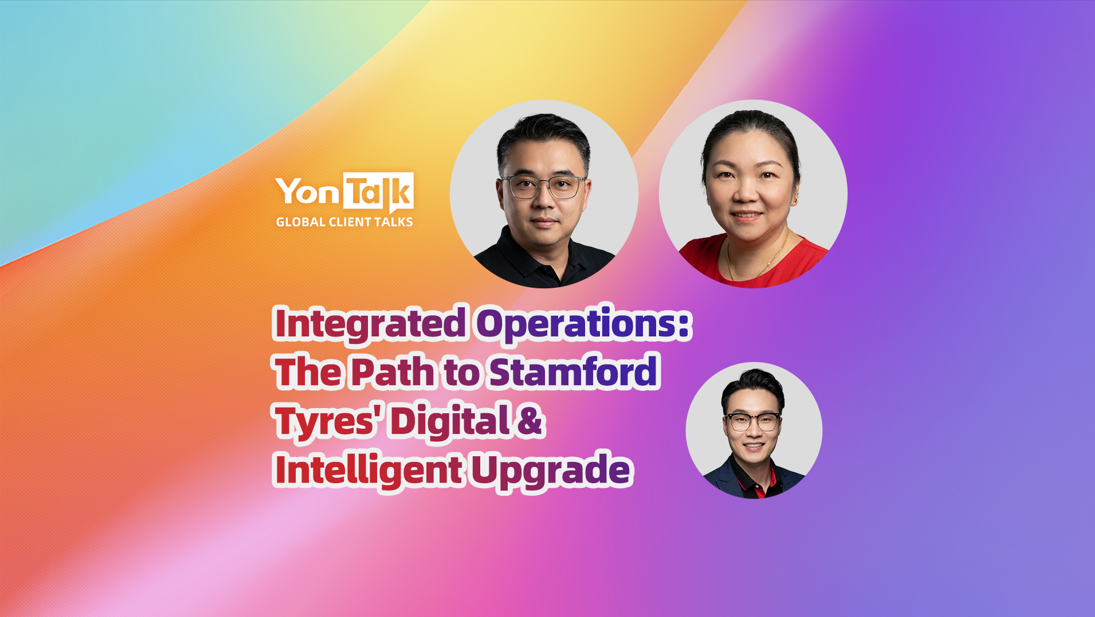 YonTalk
GLOBAL CLIENT TALKS

Integrated Operations: The Path to Stamford Tyres' Digital & Intelligent Upgrade